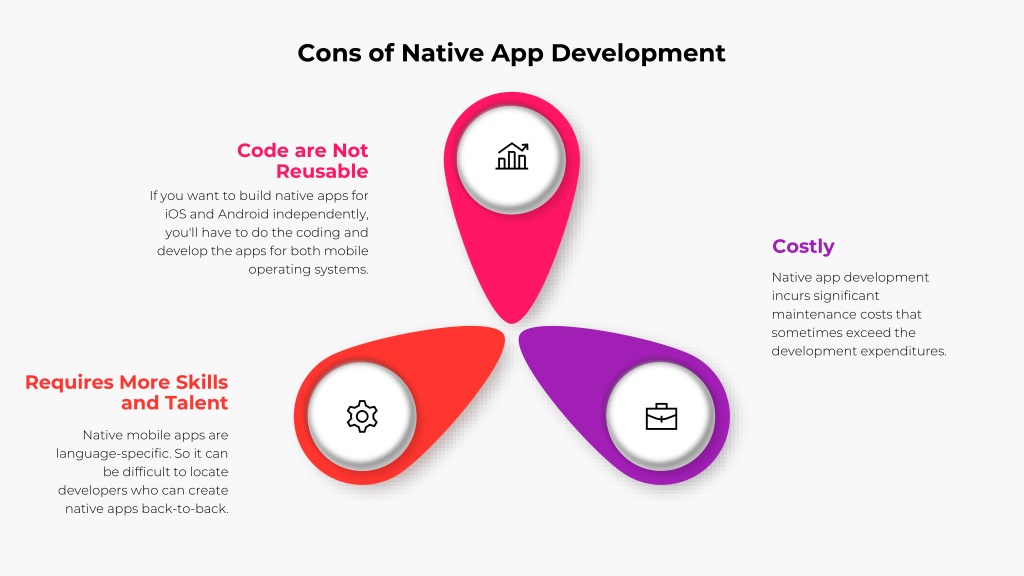 Cons of Native App Development

Code are Not Reusable

If you want to build native apps for iOS and Android independently, you'll have to do the coding and develop the apps for both mobile operating systems.

Costly

Native app development incurs significant maintenance costs that sometimes exceed the development expenditures.

Requires More Skills and Talent

Native mobile apps are language-specific. So it can be difficult to locate developers who can create native apps back-to-back.